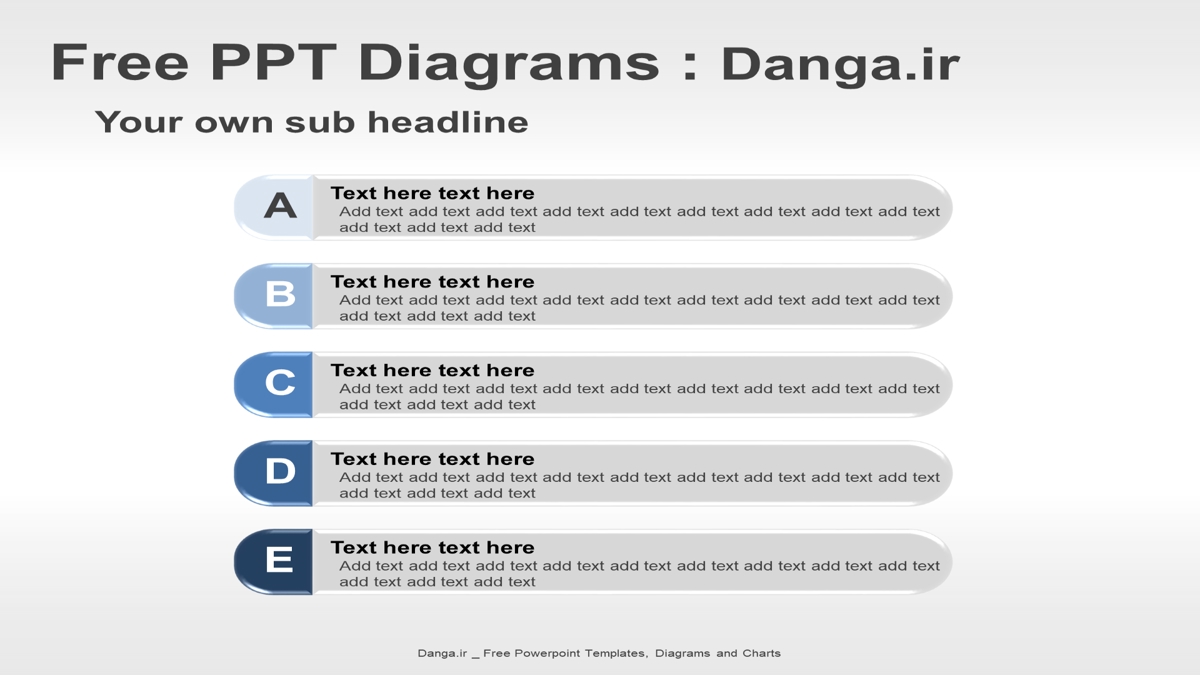 Free PPT Diagrams : Danga.ir

Your own sub headline

A
Text here text here
Add text add text add text add text add text add text add text add text add text add text add text add text

B
Text here text here
Add text add text add text add text add text add text add text add text add text add text add text add text

C
Text here text here
Add text add text add text add text add text add text add text add text add text add text add text add text

D
Text here text here
Add text add text add text add text add text add text add text add text add text add text add text add text

E
Text here text here
Add text add text add text add text add text add text add text add text add text add text add text add text

Danga.ir _ Free Powerpoint Templates, Diagrams and Charts